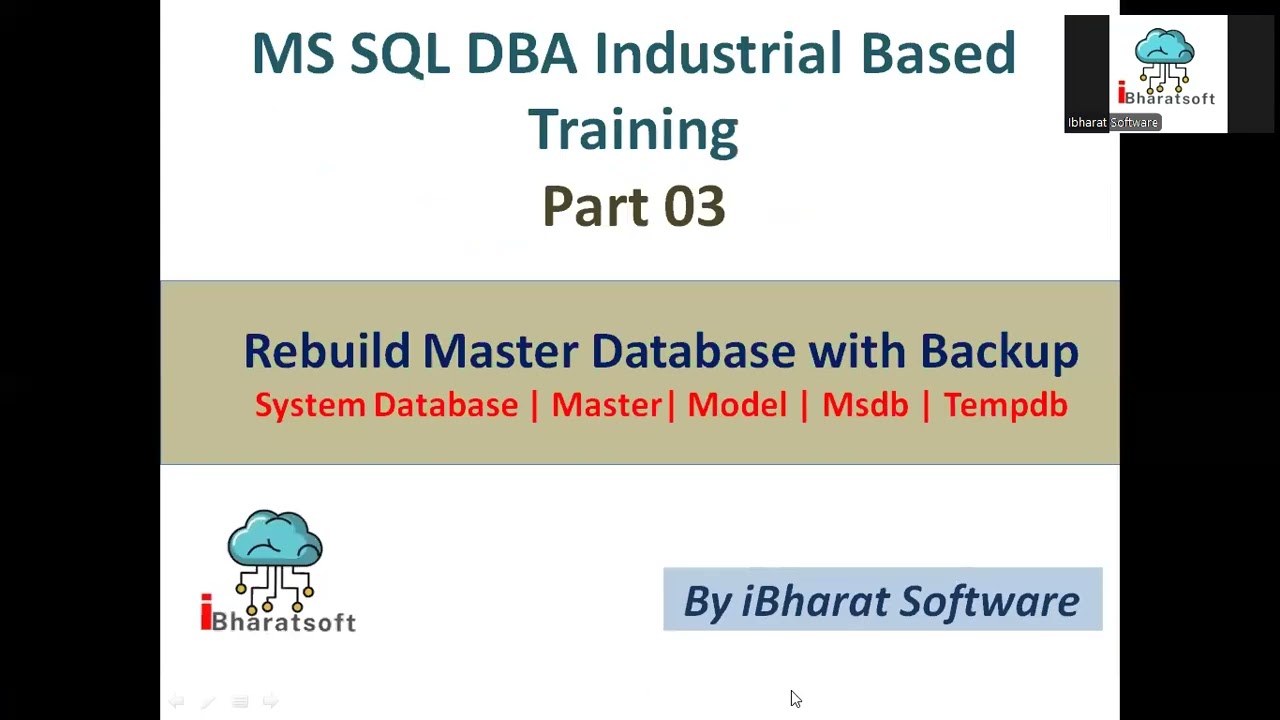 MS SQL DBA Industrial Based Training
Part 03

iBharatsoft
Ibharat Software

Rebuild Master Database with Backup
System Database | Master| Model | Msdb | Tempdb

iBharatsoft

By iBharat Software